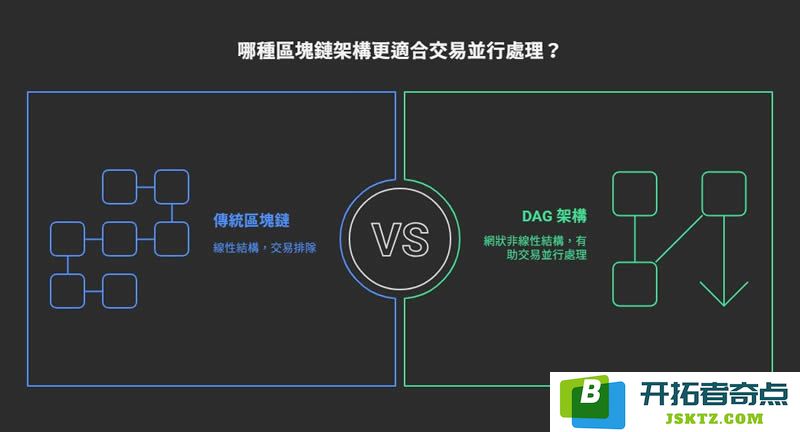 哪種區塊鏈架構更適合交易並行處理？

傳統區塊鏈

線性結構，交易排隊

VS

DAG 架構

網狀非線性結構，有助交易並行處理

B

开拓者奇点

JSKTZ.COM